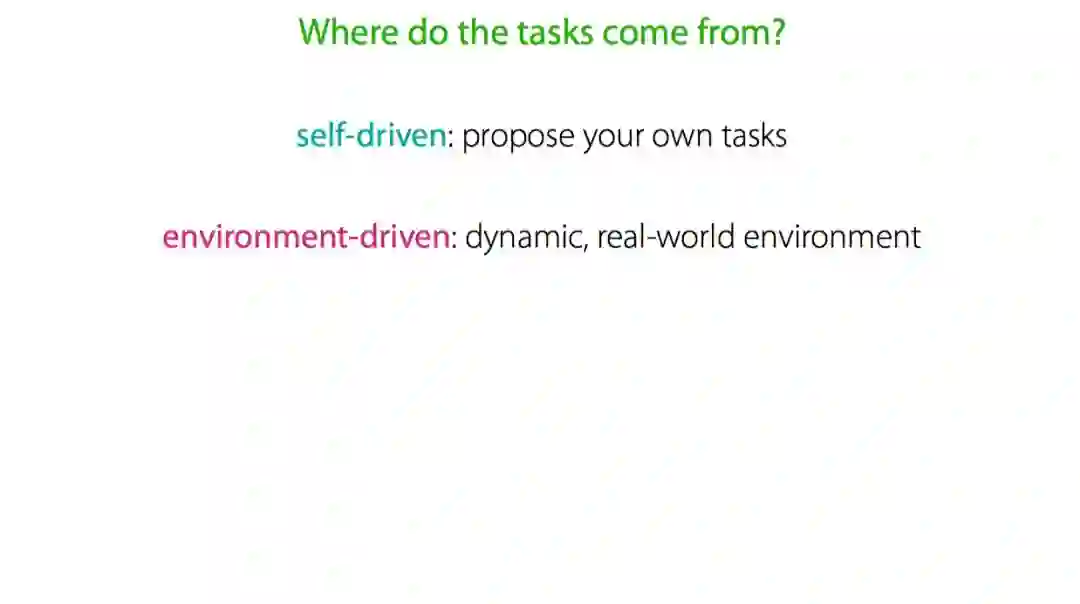 Where do the tasks come from?

self-driven: propose your own tasks

environment-driven: dynamic, real-world environment